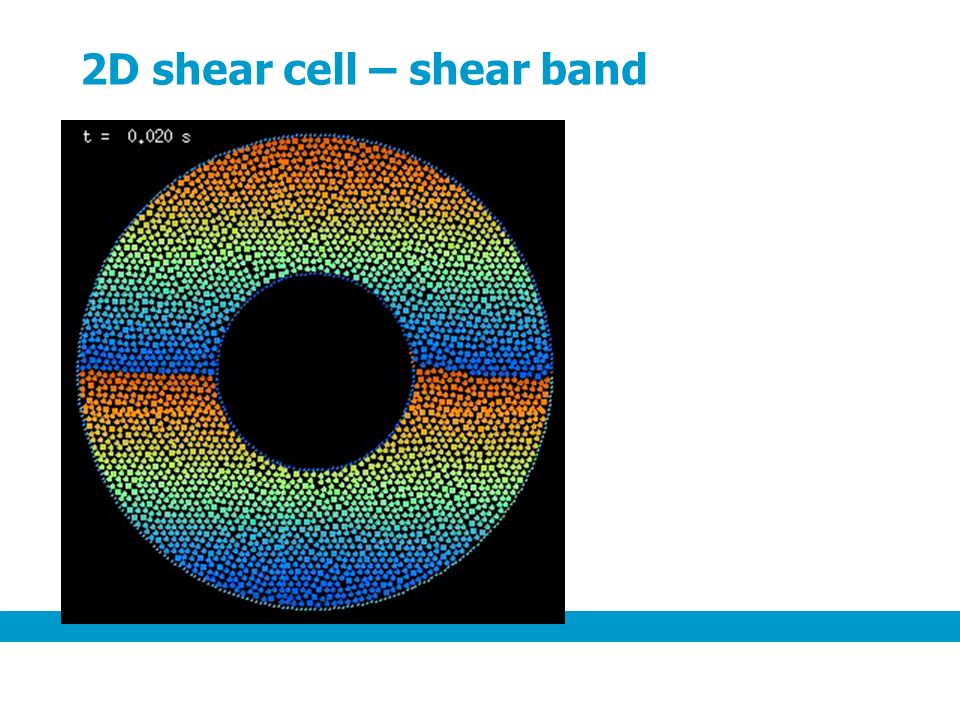 2D shear cell – shear band

t = 0.020 s